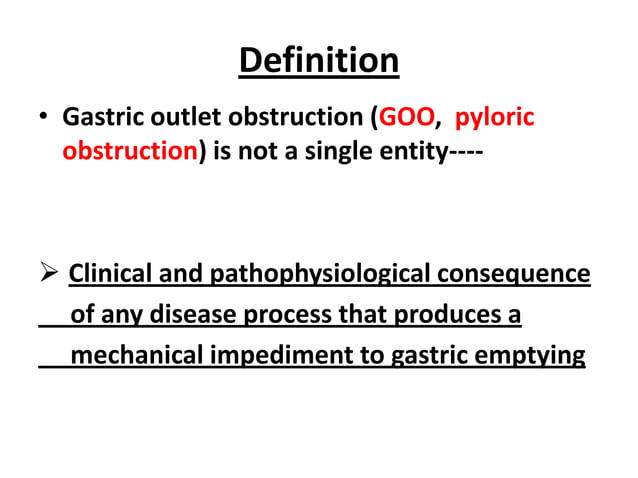 Definition

• Gastric outlet obstruction (GOO, pyloric obstruction) is not a single entity----

➢ Clinical and pathophysiological consequence of any disease process that produces a mechanical impediment to gastric emptying